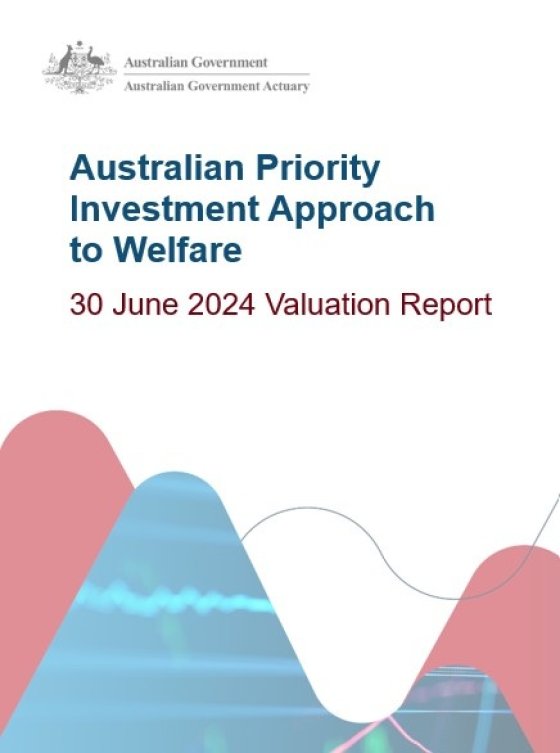 Australian Government
Australian Government Actuary

Australian Priority Investment Approach to Welfare

30 June 2024 Valuation Report